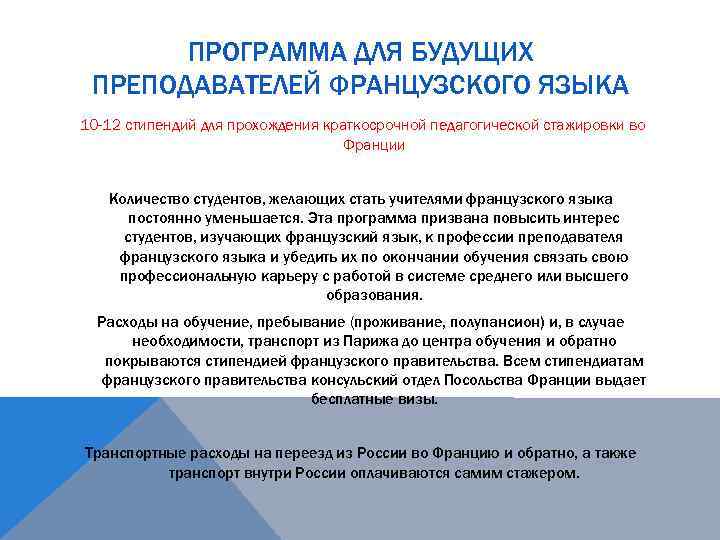 ПРОГРАММА ДЛЯ БУДУЩИХ ПРЕПОДАВАТЕЛЕЙ ФРАНЦУЗСКОГО ЯЗЫКА

10-12 стипендий для прохождения краткосрочной педагогической стажировки во Франции

Количество студентов, желающих стать учителями французского языка постоянно уменьшается. Эта программа призвана повысить интерес студентов, изучающих французский язык, к профессии преподавателя французского языка и убедить их по окончании обучения связать свою профессиональную карьеру с работой в системе среднего или высшего образования.

Расходы на обучение, пребывание (проживание, полупансион) и, в случае необходимости, транспорт из Парижа до центра обучения и обратно покрываются стипендией французского правительства. Всем стипендиатам французского правительства консульский отдел Посольства Франции выдает бесплатные визы.

Транспортные расходы на переезд из России во Францию и обратно, а также транспорт внутри России оплачиваются самим стажером.